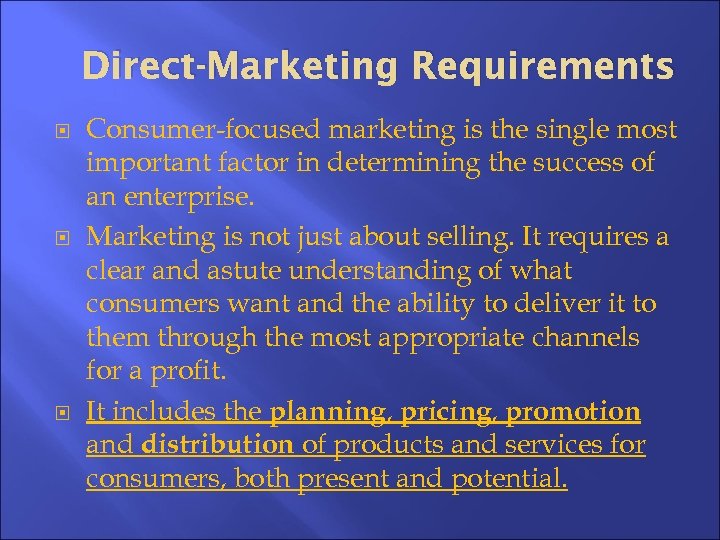 Direct-Marketing Requirements

Consumer-focused marketing is the single most important factor in determining the success of an enterprise.

Marketing is not just about selling. It requires a clear and astute understanding of what consumers want and the ability to deliver it to them through the most appropriate channels for a profit.

It includes the planning, pricing, promotion and distribution of products and services for consumers, both present and potential.